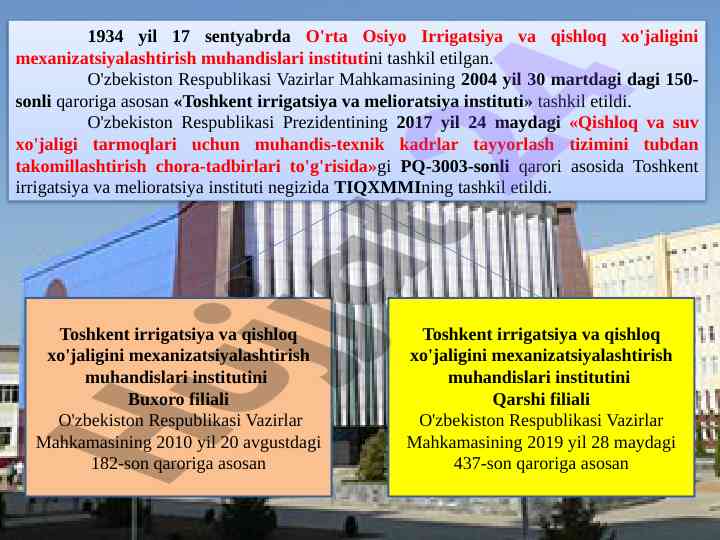 1934 yil 17 sentyabrda O'rta Osiyo Irrigatsiya va qishloq xo'jaligini mexanizatsiyalashtirish muhandislari institutini tashkil etilgan.

O'zbekiston Respublikasi Vazirlar Mahkamasining 2004 yil 30 martdagi dagi 150-sonli qaroriga asosan «Toshkent irrigatsiya va melioratsiya instituti» tashkil etildi.

O'zbekiston Respublikasi Prezidentining 2017 yil 24 maydagi «Qishloq va suv xo'jaligi tarmoqlari uchun muhandis-texnik kadrlar tayyorlash tizimini tubdan takomillashtirish chora-tadbirlari to'g'risida»gi PQ-3003-sonli qarori asosida Toshkent irrigatsiya va melioratsiya instituti negizida TIQXMMIning tashkil etildi.

Toshkent irrigatsiya va qishloq xo'jaligini mexanizatsiyalashtirish muhandislari institutini Buxoro filiali
O'zbekiston Respublikasi Vazirlar Mahkamasining 2010 yil 20 avgustdagi 182-son qaroriga asosan

Toshkent irrigatsiya va qishloq xo'jaligini mexanizatsiyalashtirish muhandislari institutini Qarshi filiali
O'zbekiston Respublikasi Vazirlar Mahkamasining 2019 yil 28 maydagi 437-son qaroriga asosan